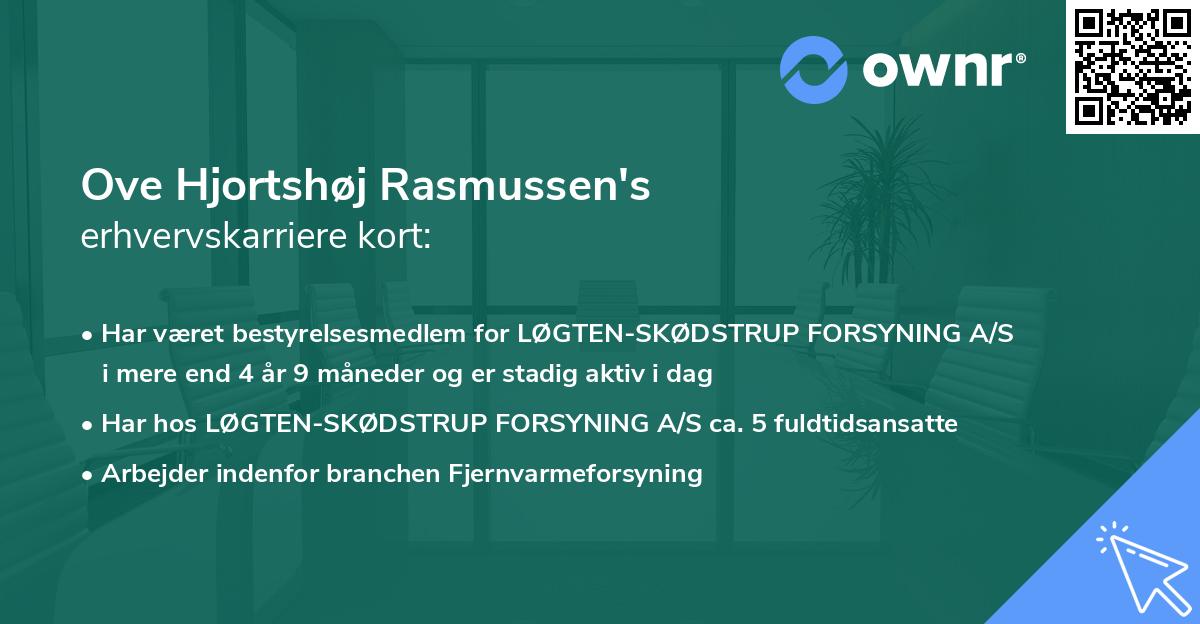 ownr®

Ove Hjortshøj Rasmussen's erhvervskarriere kort:

• Har været bestyrelsesmedlem for LØGTEN-SKØDSTRUP FORSYNING A/S i mere end 4 år 9 måneder og er stadig aktiv i dag

• Har hos LØGTEN-SKØDSTRUP FORSYNING A/S ca. 5 fuldtidsansatte

• Arbejder indenfor branchen Fjernvarmeforsyning